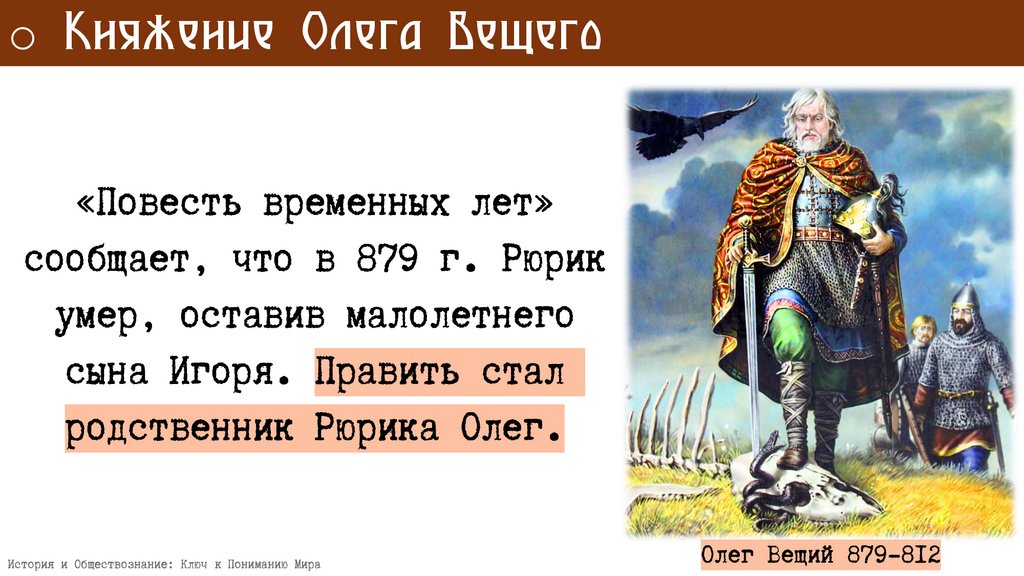 Княжение Олега Вещего

«Повесть временных лет» сообщает, что в 879 г. Рюрик умер, оставив малолетнего сына Игоря. Править стал родственник Рюрика Олег.

Олег Вещий 879-812

История и Обществознание: Ключ к Пониманию Мира